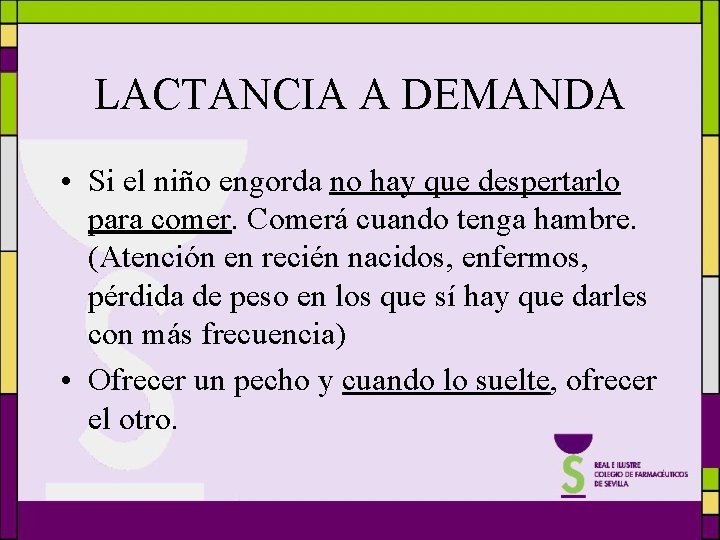 LACTANCIA A DEMANDA

• Si el niño engorda no hay que despertarlo para comer. Comerá cuando tenga hambre. (Atención en recién nacidos, enfermos, pérdida de peso en los que sí hay que darles con más frecuencia)

• Ofrecer un pecho y cuando lo suelte, ofrecer el otro.

REAL E ILUSTRE COLEGIO DE FARMACÉUTICOS DE SEVILLA